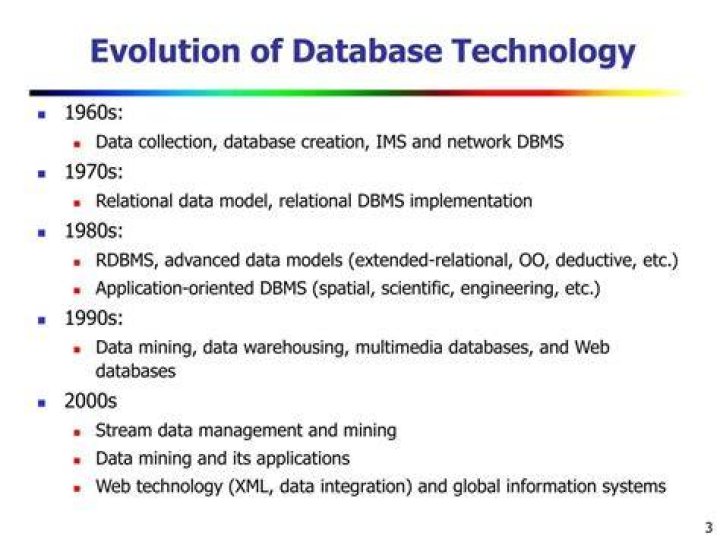 Evolution of Database Technology

- 1960s:
  - Data collection, database creation, IMS and network DBMS
- 1970s:
  - Relational data model, relational DBMS implementation
- 1980s:
  - RDBMS, advanced data models (extended-relational, OO, deductive, etc.)
  - Application-oriented DBMS (spatial, scientific, engineering, etc.)
- 1990s:
  - Data mining, data warehousing, multimedia databases, and Web databases
- 2000s
  - Stream data management and mining
  - Data mining and its applications
  - Web technology (XML, data integration) and global information systems

3